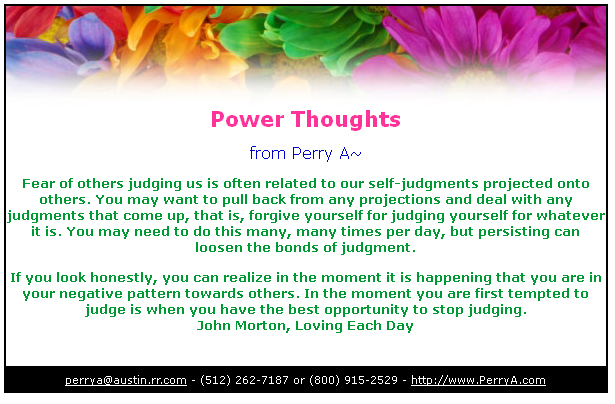 Power Thoughts

from Perry A~

Fear of others judging us is often related to our self-judgments projected onto others. You may want to pull back from any projections and deal with any judgments that come up, that is, forgive yourself for judging yourself for whatever it is. You may need to do this many, many times per day, but persisting can loosen the bonds of judgment.

If you look honestly, you can realize in the moment it is happening that you are in your negative pattern towards others. In the moment you are first tempted to judge is when you have the best opportunity to stop judging.
John Morton, Loving Each Day

perrya@austin.rr.com - (512) 262-7187 or (800) 915-2529 - http://www.PerryA.com